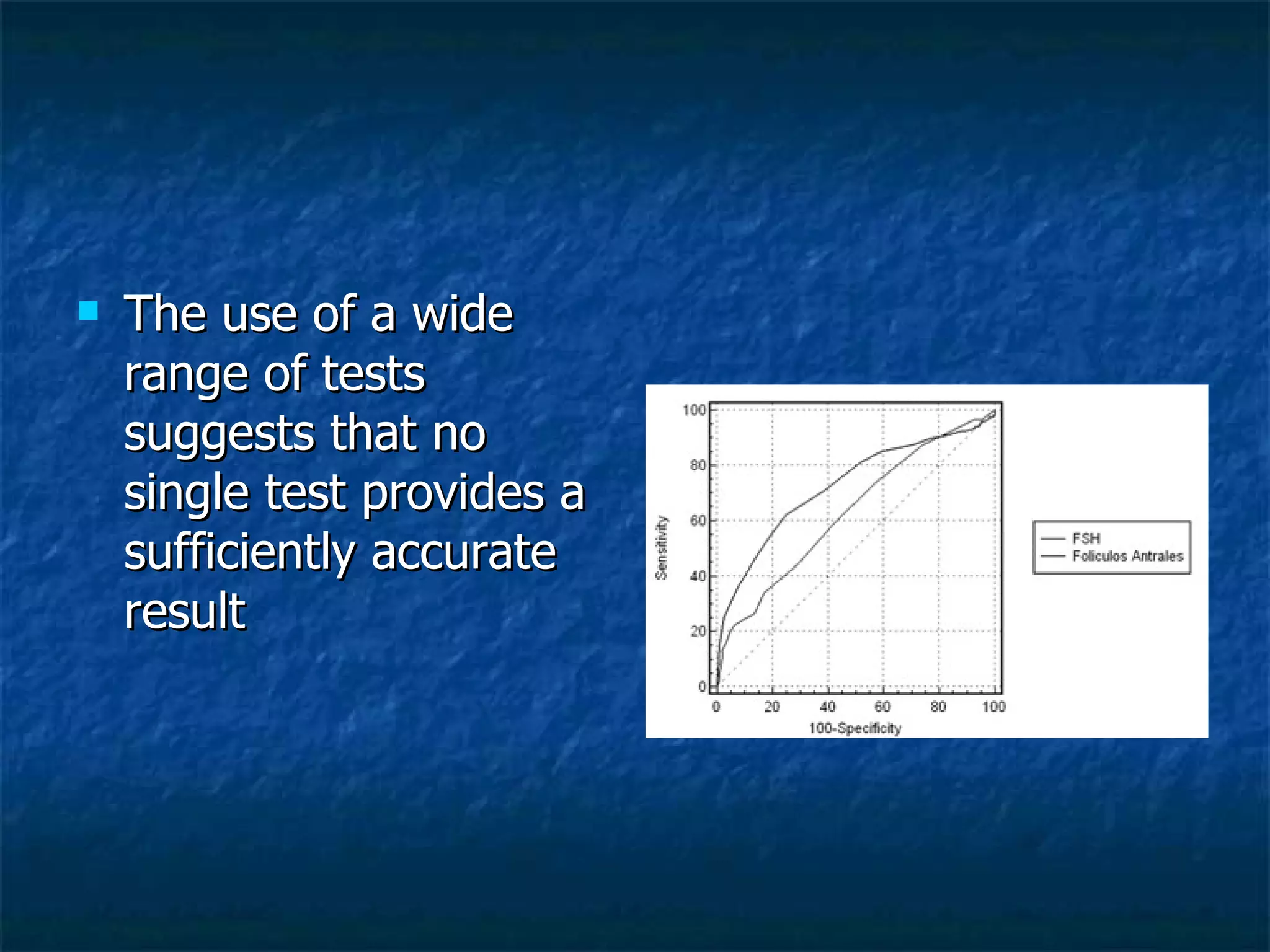 The use of a wide range of tests suggests that no single test provides a sufficiently accurate result

100
80
60
40
20
0
Sensitivity
0 20 40 60 80 100
100-Specificity

FSH
Foliculos Antrales